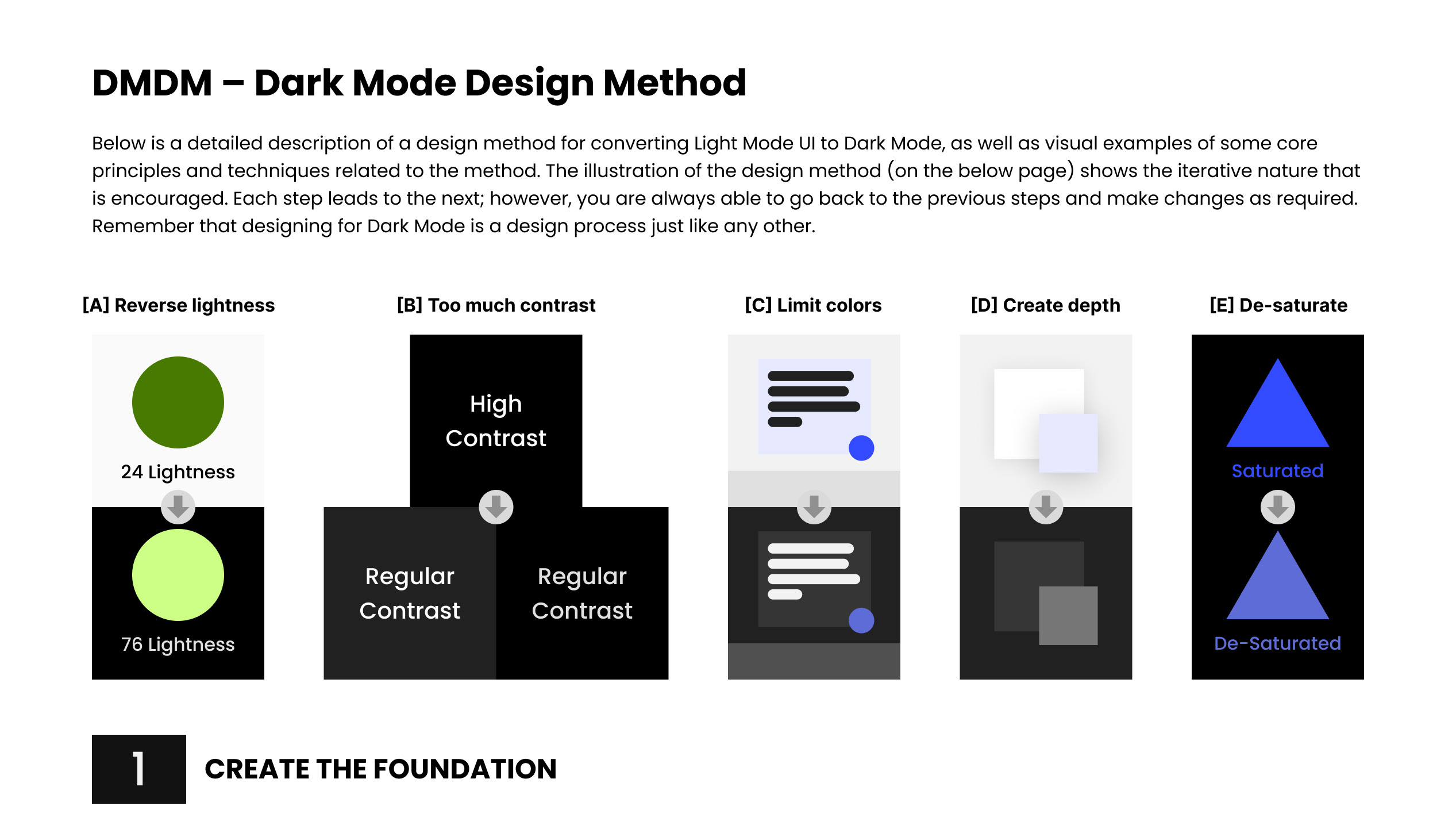 DMDM – Dark Mode Design Method

Below is a detailed description of a design method for converting Light Mode UI to Dark Mode, as well as visual examples of some core principles and techniques related to the method. The illustration of the design method (on the below page) shows the iterative nature that is encouraged. Each step leads to the next; however, you are always able to go back to the previous steps and make changes as required. Remember that designing for Dark Mode is a design process just like any other.

[A] Reverse lightness

24 Lightness

76 Lightness

[B] Too much contrast

High Contrast

Regular Contrast

Regular Contrast

[C] Limit colors

[D] Create depth

[E] De-saturate

Saturated

De-Saturated

1

CREATE THE FOUNDATION